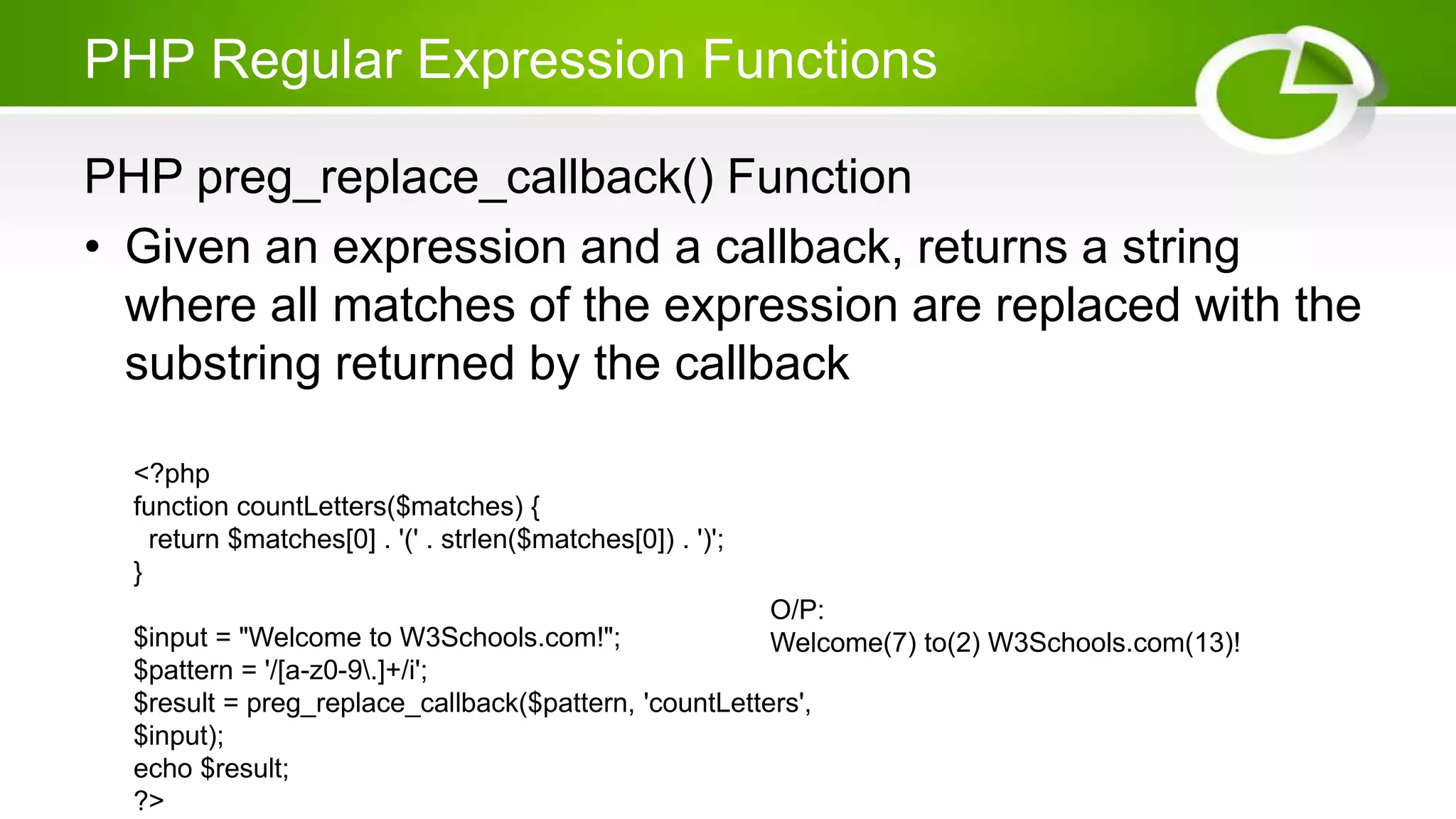 PHP Regular Expression Functions

PHP preg_replace_callback() Function

• Given an expression and a callback, returns a string where all matches of the expression are replaced with the substring returned by the callback

<?php
function countLetters($matches) {
  return $matches[0] . '(' . strlen($matches[0]) . ')';
}

$input = "Welcome to W3Schools.com!";
$pattern = '/[a-z0-9\.]+/i';
$result = preg_replace_callback($pattern, 'countLetters', $input);
echo $result;
?>

O/P:
Welcome(7) to(2) W3Schools.com(13)!